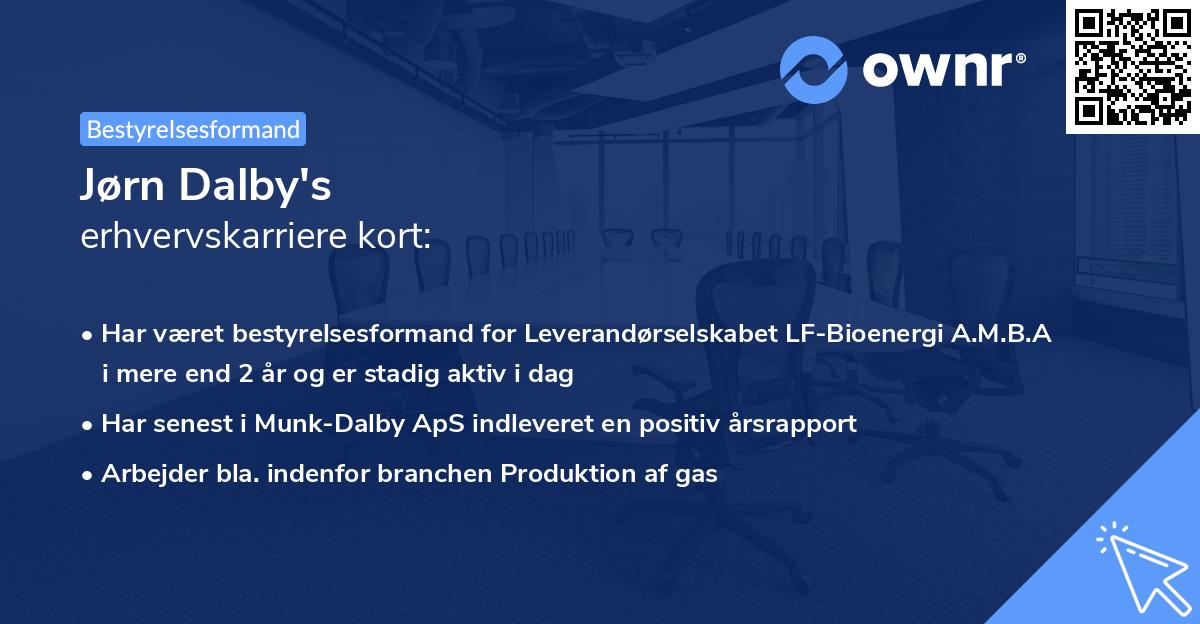 ownr®

Bestyrelsesformand

Jørn Dalby's
erhvervskarriere kort:

• Har været bestyrelsesformand for Leverandørselskabet LF-Bioenergi A.M.B.A i mere end 2 år og er stadig aktiv i dag
• Har senest i Munk-Dalby ApS indleveret en positiv årsrapport
• Arbejder bla. indenfor branchen Produktion af gas